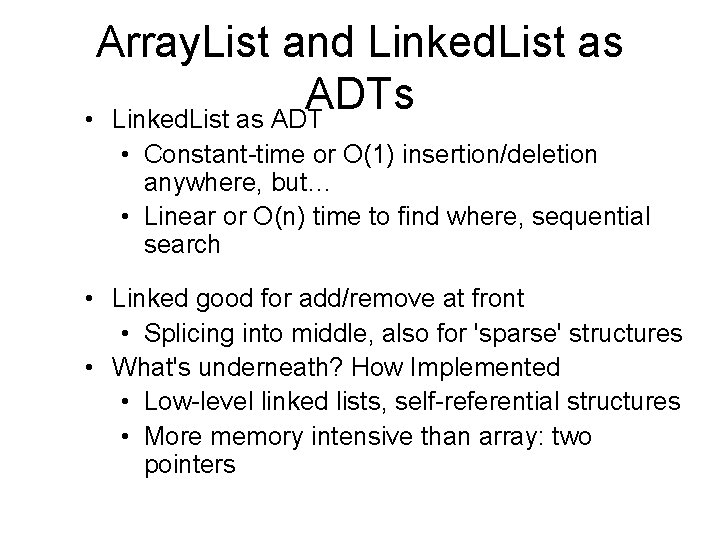 ArrayList and LinkedList as ADTs

• LinkedList as ADT
  • Constant-time or O(1) insertion/deletion anywhere, but…
  • Linear or O(n) time to find where, sequential search

• Linked good for add/remove at front
  • Splicing into middle, also for 'sparse' structures
• What's underneath? How Implemented
  • Low-level linked lists, self-referential structures
  • More memory intensive than array: two pointers